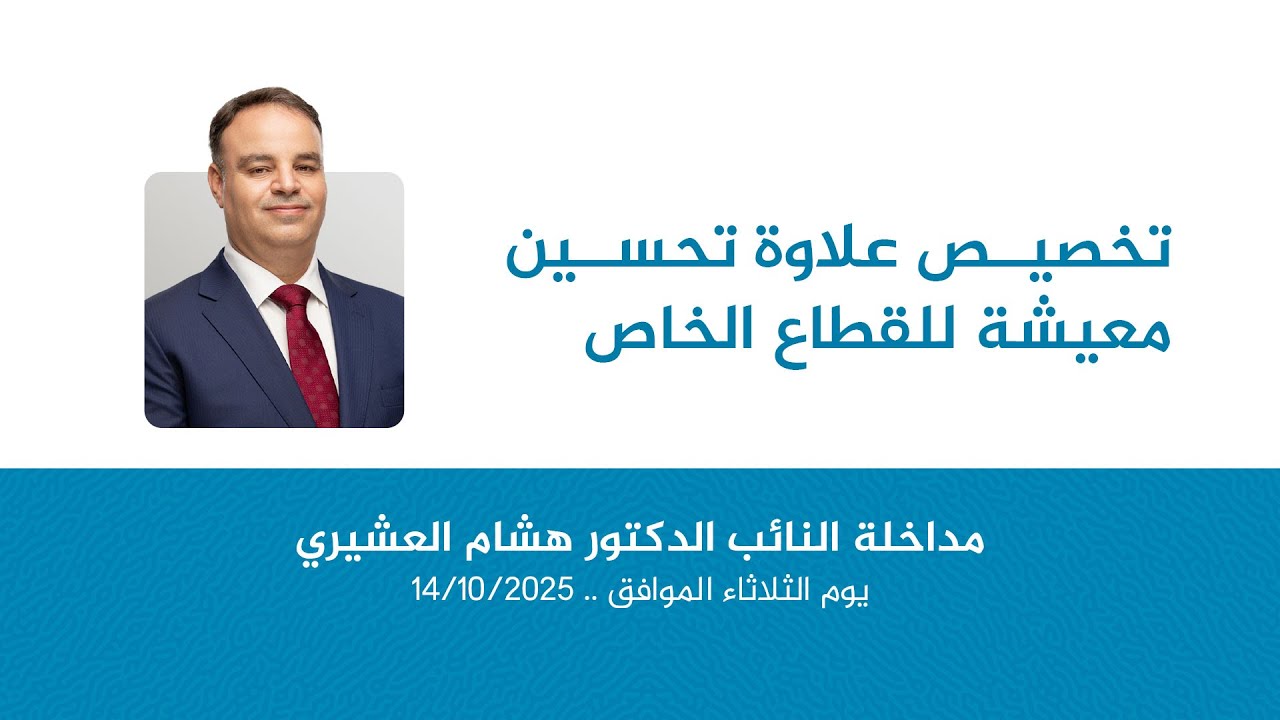 تخصيص علاوة تحسين معيشة للقطاع الخاص

مداخلة النائب الدكتور هشام العشيري
يوم الثلاثاء الموافق .. 14/10/2025